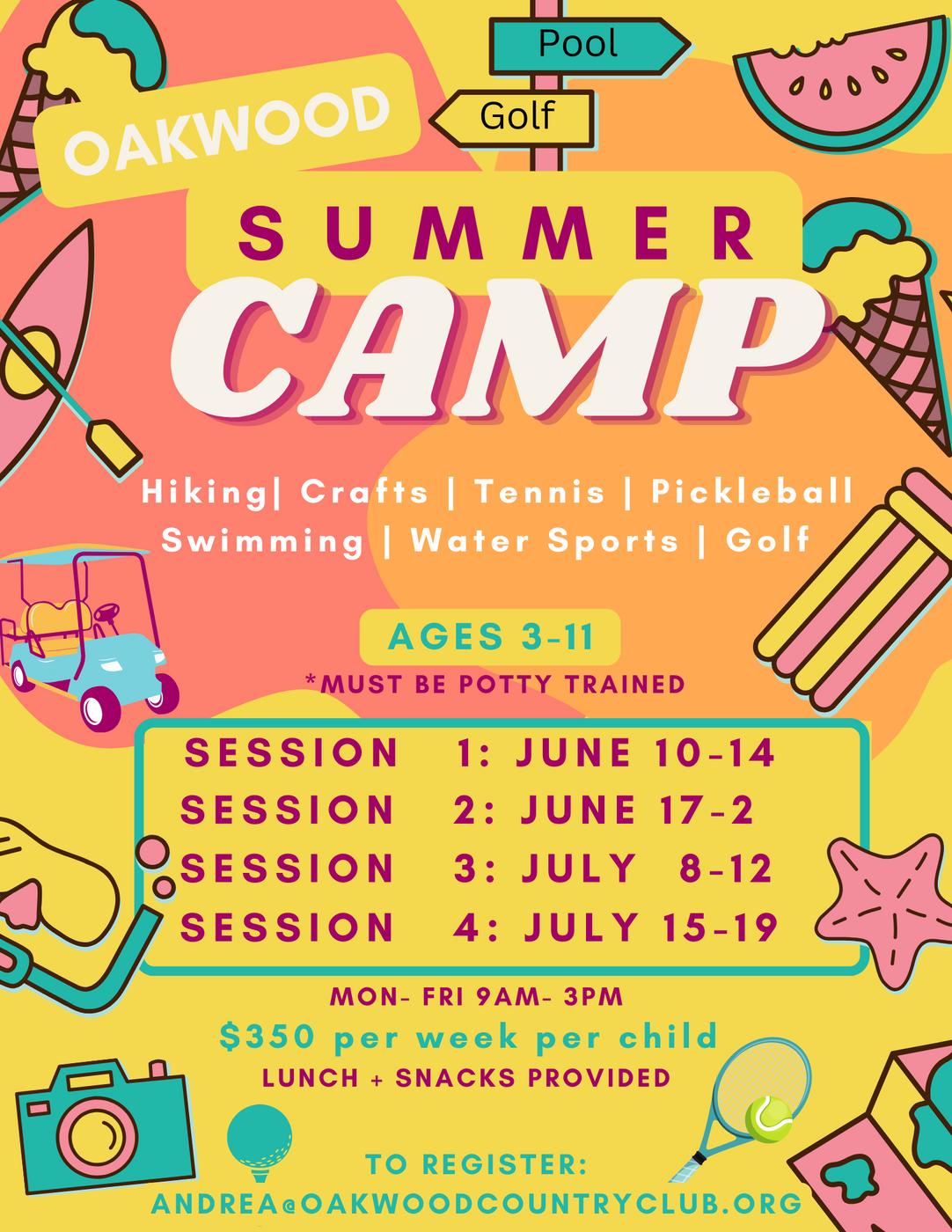 Pool

Golf

OAKWOOD

SUMMER

CAMP

Hiking| Crafts | Tennis | Pickleball
Swimming | Water Sports | Golf

AGES 3-11

*MUST BE POTTY TRAINED

SESSION 1: JUNE 10-14
SESSION 2: JUNE 17-2
SESSION 3: JULY 8-12
SESSION 4: JULY 15-19

MON- FRI 9AM- 3PM

$350 per week per child

LUNCH + SNACKS PROVIDED

TO REGISTER:

ANDREA@OAKWOODCOUNTRYCLUB.ORG